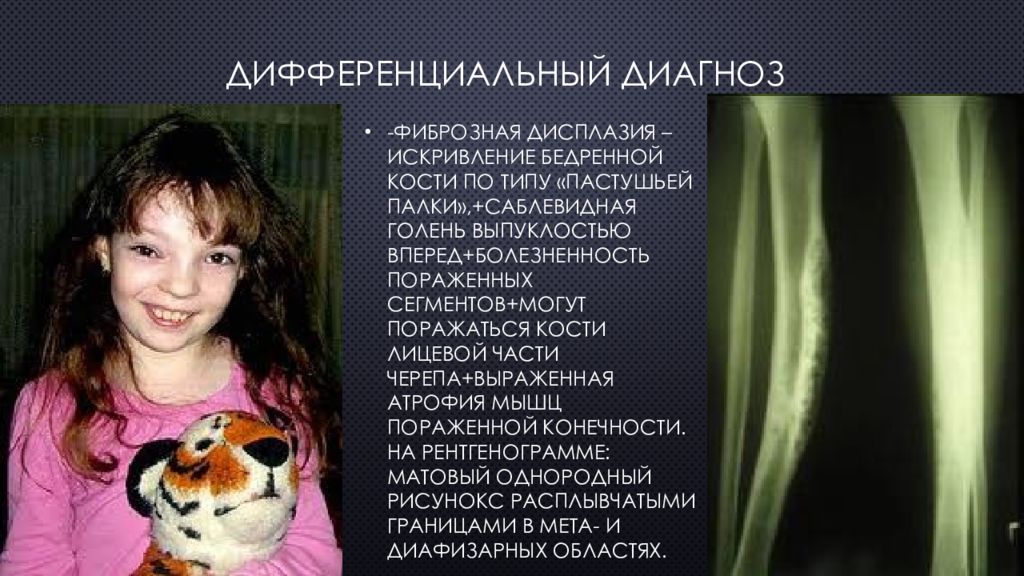 ДИФФЕРЕНЦИАЛЬНЫЙ ДИАГНОЗ

• -ФИБРОЗНАЯ ДИСПЛАЗИЯ – ИСКРИВЛЕНИЕ БЕДРЕННОЙ КОСТИ ПО ТИПУ «ПАСТУШЬЕЙ ПАЛКИ»,+САБЛЕВИДНАЯ ГОЛЕНЬ ВЫПУКЛОСТЬЮ ВПЕРЕД+БОЛЕЗНЕННОСТЬ ПОРАЖЕННЫХ СЕГМЕНТОВ+МОГУТ ПОРАЖАТЬСЯ КОСТИ ЛИЦЕВОЙ ЧАСТИ ЧЕРЕПА+ВЫРАЖЕННАЯ АТРОФИЯ МЫШЦ ПОРАЖЕННОЙ КОНЕЧНОСТИ. НА РЕНТГЕНОГРАММЕ: МАТОВЫЙ ОДНОРОДНЫЙ РИСУНОКС РАСПЛЫВЧАТЫМИ ГРАНИЦАМИ В МЕТА- И ДИАФИЗАРНЫХ ОБЛАСТЯХ.